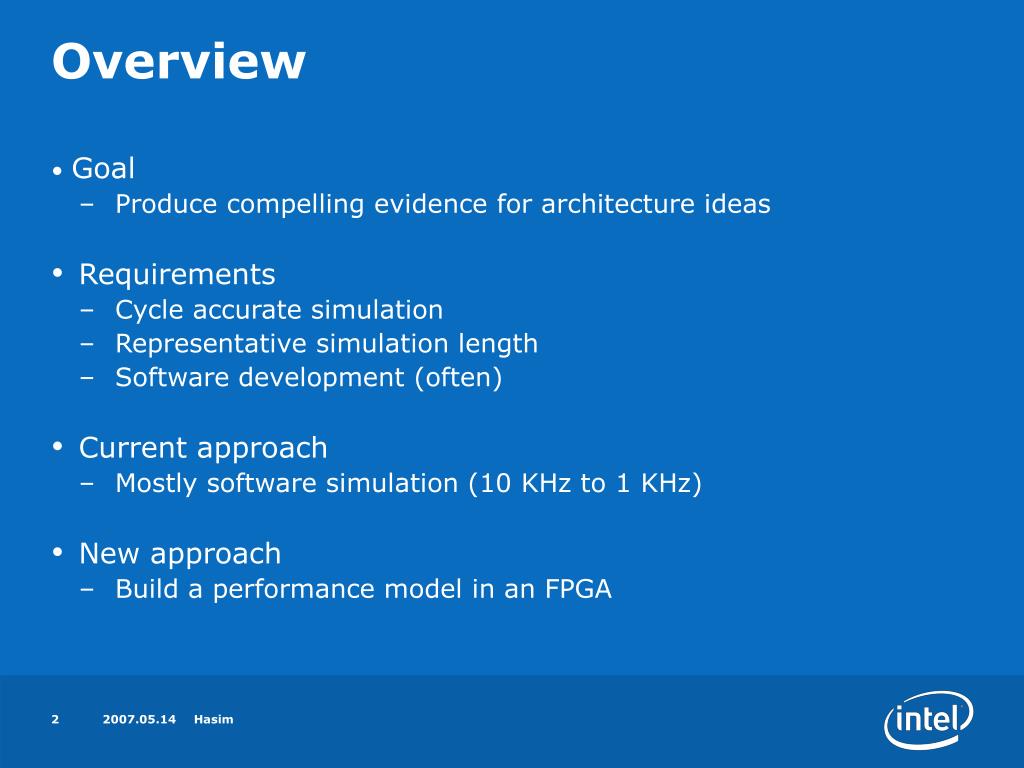 Overview

• Goal
– Produce compelling evidence for architecture ideas

• Requirements
– Cycle accurate simulation
– Representative simulation length
– Software development (often)

• Current approach
– Mostly software simulation (10 KHz to 1 KHz)

• New approach
– Build a performance model in an FPGA

2 2007.05.14 Hasim

intel